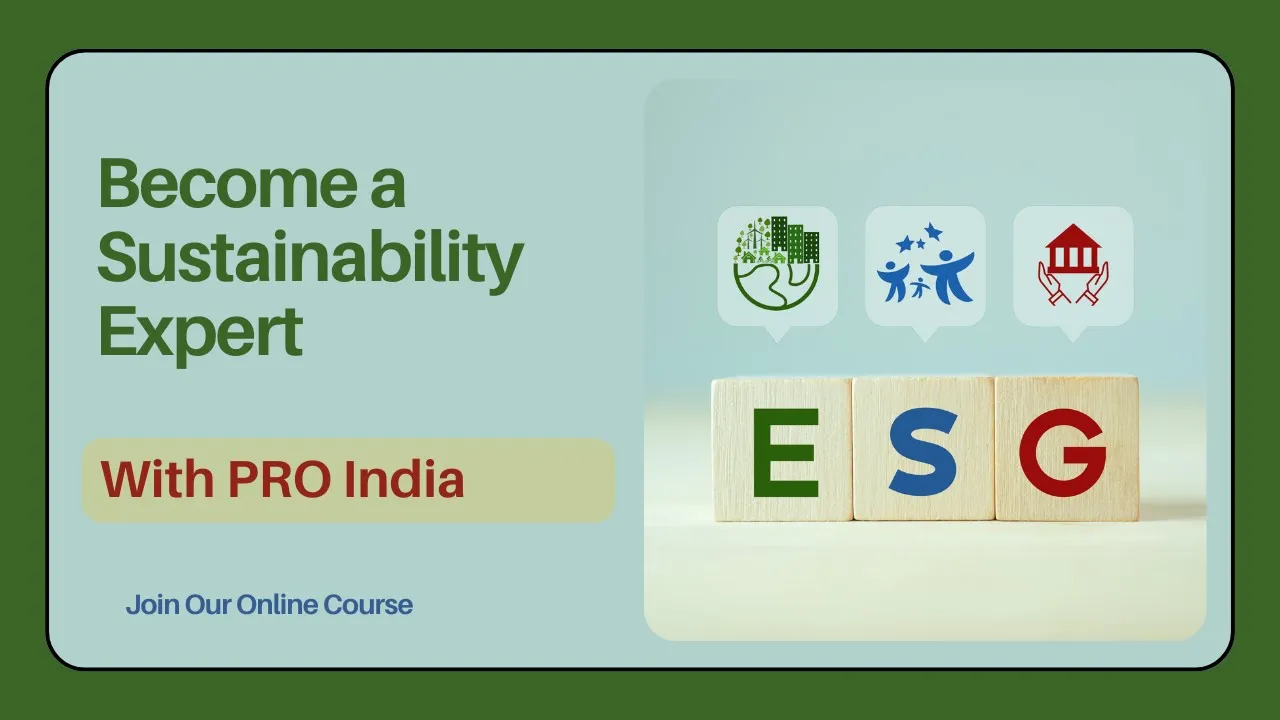 Become a Sustainability Expert

With PRO India

Join Our Online Course

E S G